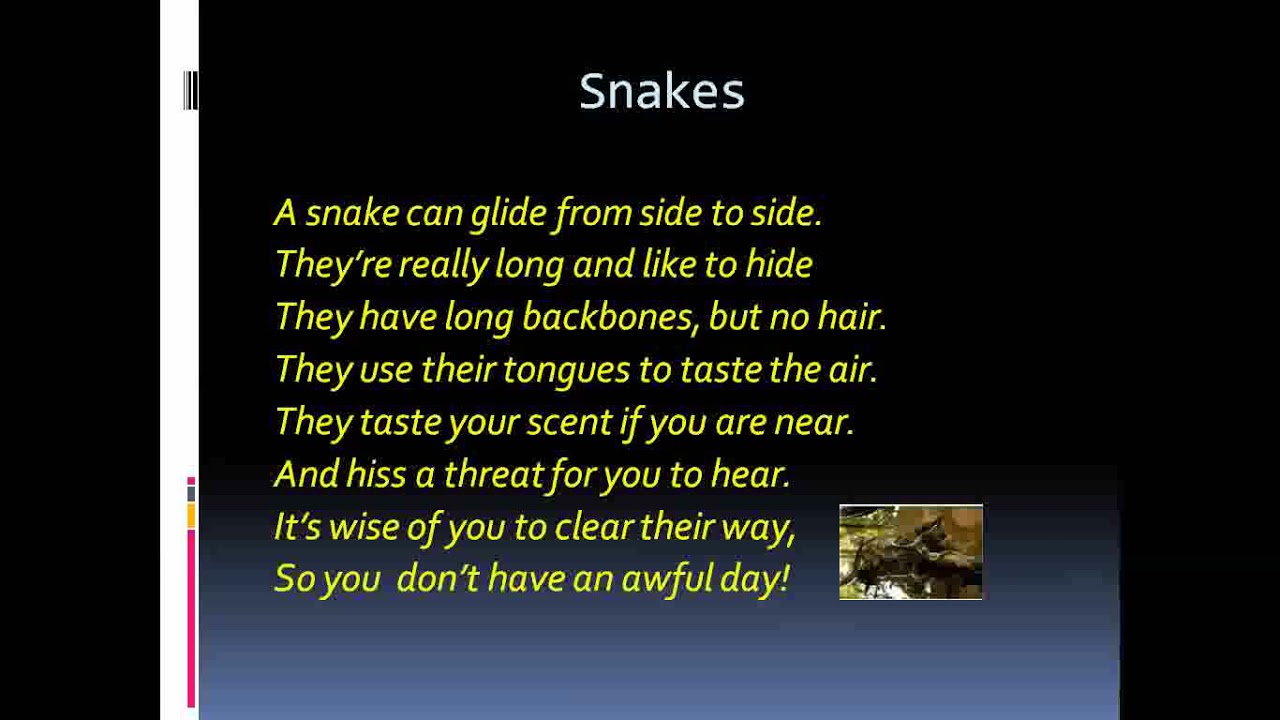 Snakes

A snake can glide from side to side.
They're really long and like to hide
They have long backbones, but no hair.
They use their tongues to taste the air.
They taste your scent if you are near.
And hiss a threat for you to hear.
It's wise of you to clear their way,
So you don't have an awful day!